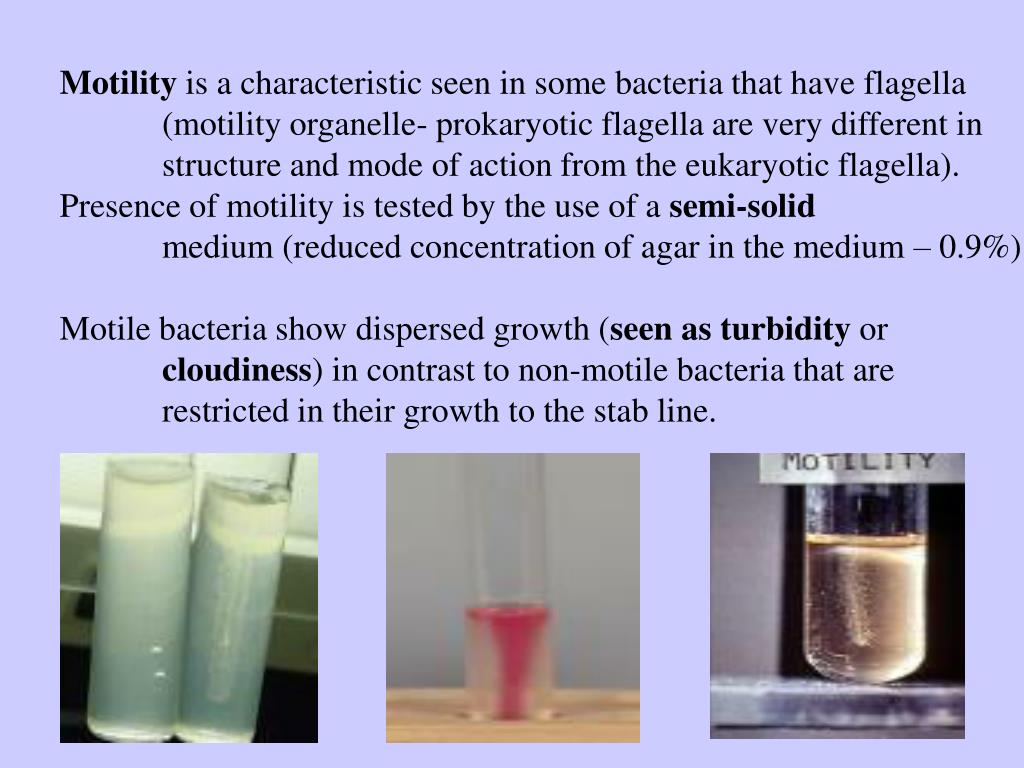 Motility is a characteristic seen in some bacteria that have flagella (motility organelle- prokaryotic flagella are very different in structure and mode of action from the eukaryotic flagella).
Presence of motility is tested by the use of a semi-solid medium (reduced concentration of agar in the medium – 0.9%)

Motile bacteria show dispersed growth (seen as turbidity or cloudiness) in contrast to non-motile bacteria that are restricted in their growth to the stab line.

MOTILITY